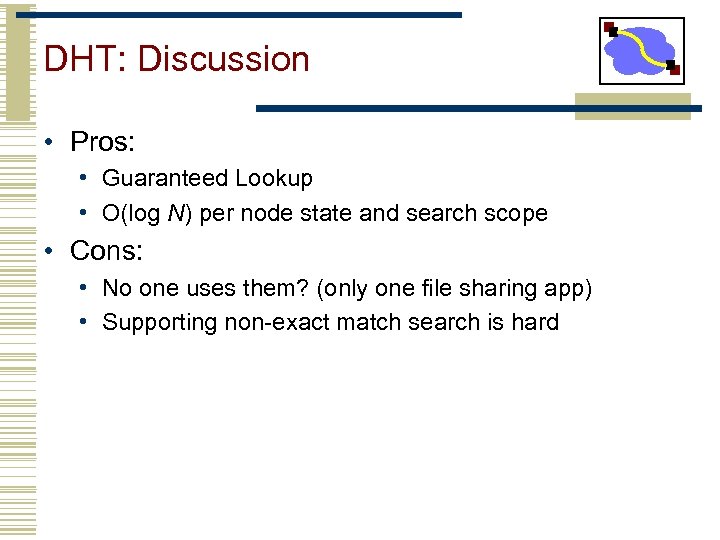 DHT: Discussion

• Pros:
  • Guaranteed Lookup
  • O(log $N$) per node state and search scope
• Cons:
  • No one uses them? (only one file sharing app)
  • Supporting non-exact match search is hard